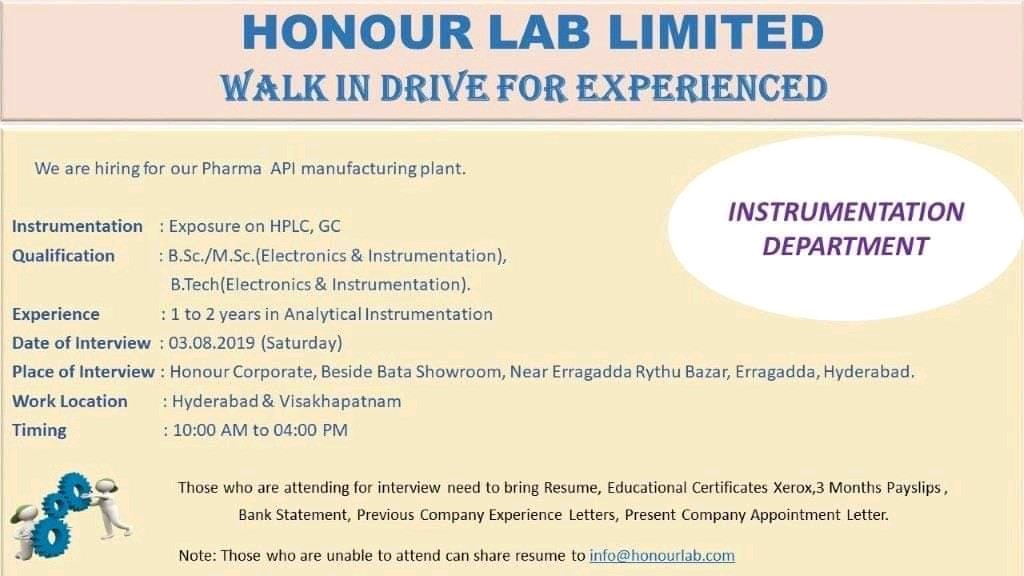 HONOUR LAB LIMITED
WALK IN DRIVE FOR EXPERIENCED

We are hiring for our Pharma API manufacturing plant.

INSTRUMENTATION DEPARTMENT

Instrumentation : Exposure on HPLC, GC
Qualification : B.Sc./M.Sc.(Electronics & Instrumentation), B.Tech(Electronics & Instrumentation).
Experience : 1 to 2 years in Analytical Instrumentation
Date of Interview : 03.08.2019 (Saturday)
Place of Interview : Honour Corporate, Beside Bata Showroom, Near Erragadda Rythu Bazar, Erragadda, Hyderabad.
Work Location : Hyderabad & Visakhapatnam
Timing : 10:00 AM to 04:00 PM

Those who are attending for interview need to bring Resume, Educational Certificates Xerox,3 Months Payslips , Bank Statement, Previous Company Experience Letters, Present Company Appointment Letter.

Note: Those who are unable to attend can share resume to info@honourlab.com